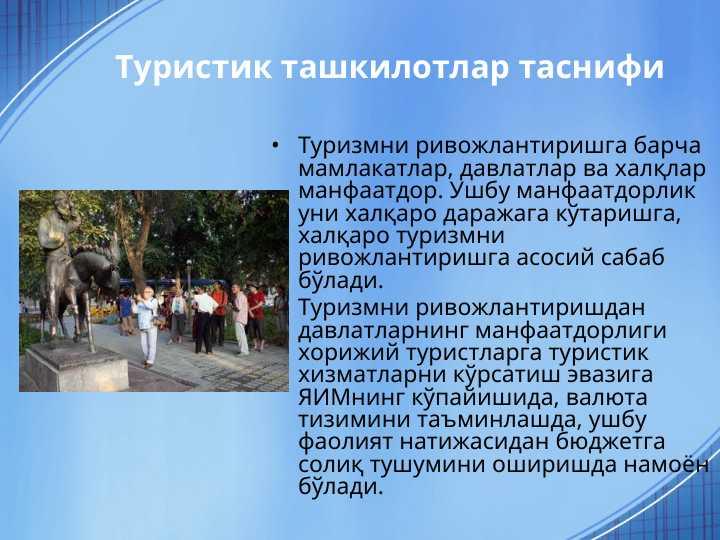 Туристик ташкилотлар таснифи

• Туризмни ривожлантиришга барча мамлакатлар, давлатлар ва халқлар манфаатдор. Ушбу манфаатдорлик уни халқаро даражага кўтаришга, халқаро туризмни ривожлантиришга асосий сабаб бўлади.

Туризмни ривожлантиришдан давлатларнинг манфаатдорлиги хорижий туристларга туристик хизматларни кўрсатиш эвазига ЯИМнинг кўпайишида, валюта тизимини таъминлашда, ушбу фаолият натижасидан бюджетга солиқ тушумини оширишда намоён бўлади.